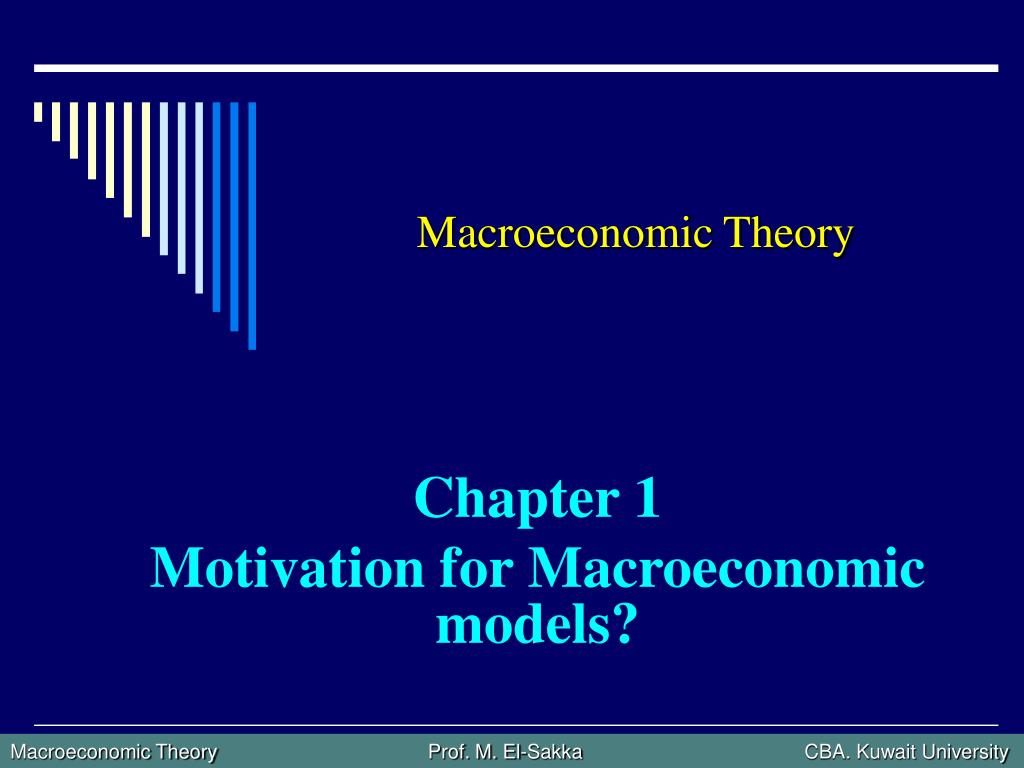 Macroeconomic Theory

Chapter 1
Motivation for Macroeconomic models?

Macroeconomic Theory
Prof. M. El-Sakka
CBA. Kuwait University